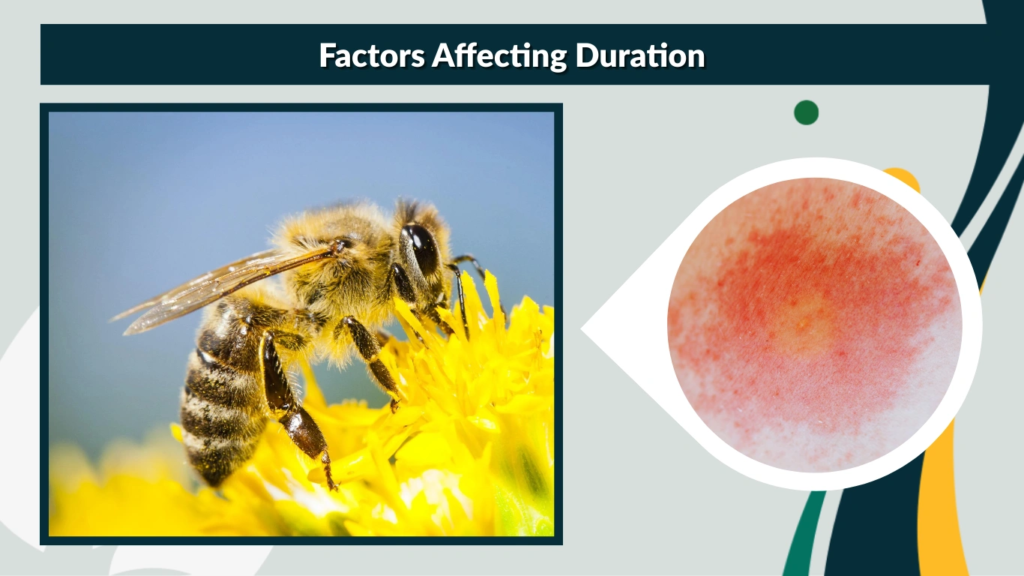 Factors Affecting Duration